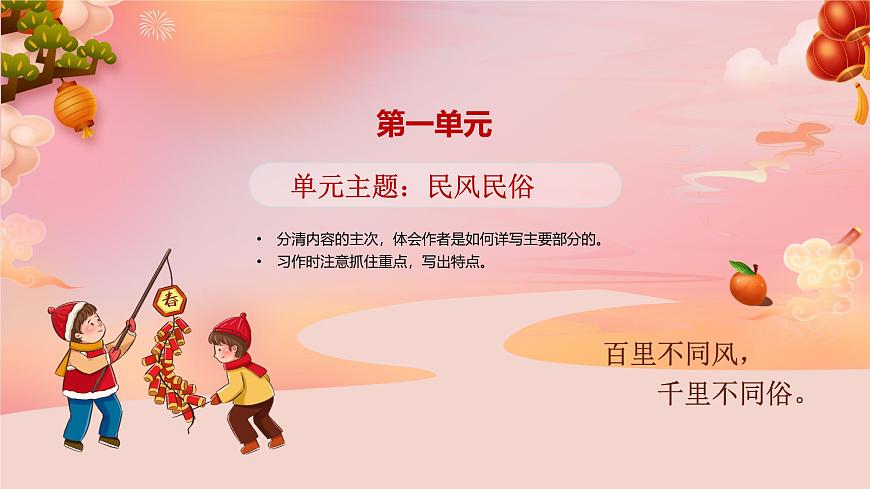 第一单元

单元主题：民风民俗

• 分清内容的主次，体会作者是如何详写主要部分的。
• 习作时注意抓住重点，写出特点。

春

百里不同风，
千里不同俗。